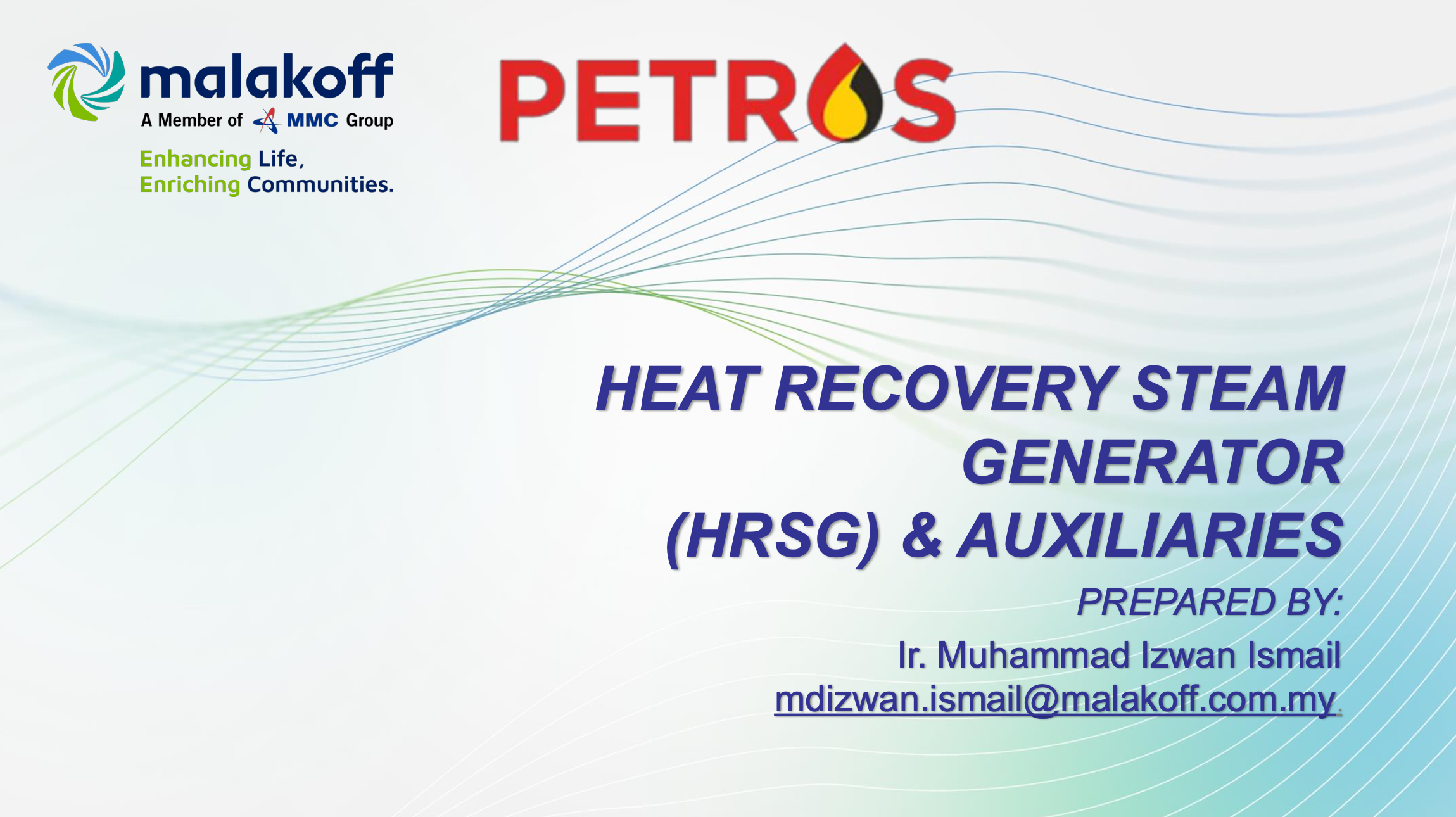 malakoff
A Member of MMC Group
Enhancing Life,
Enriching Communities.

PETROS

HEAT RECOVERY STEAM GENERATOR (HRSG) & AUXILIARIES

PREPARED BY:
Ir. Muhammad Izwan Ismail
mdizwan.ismail@malakoff.com.my.